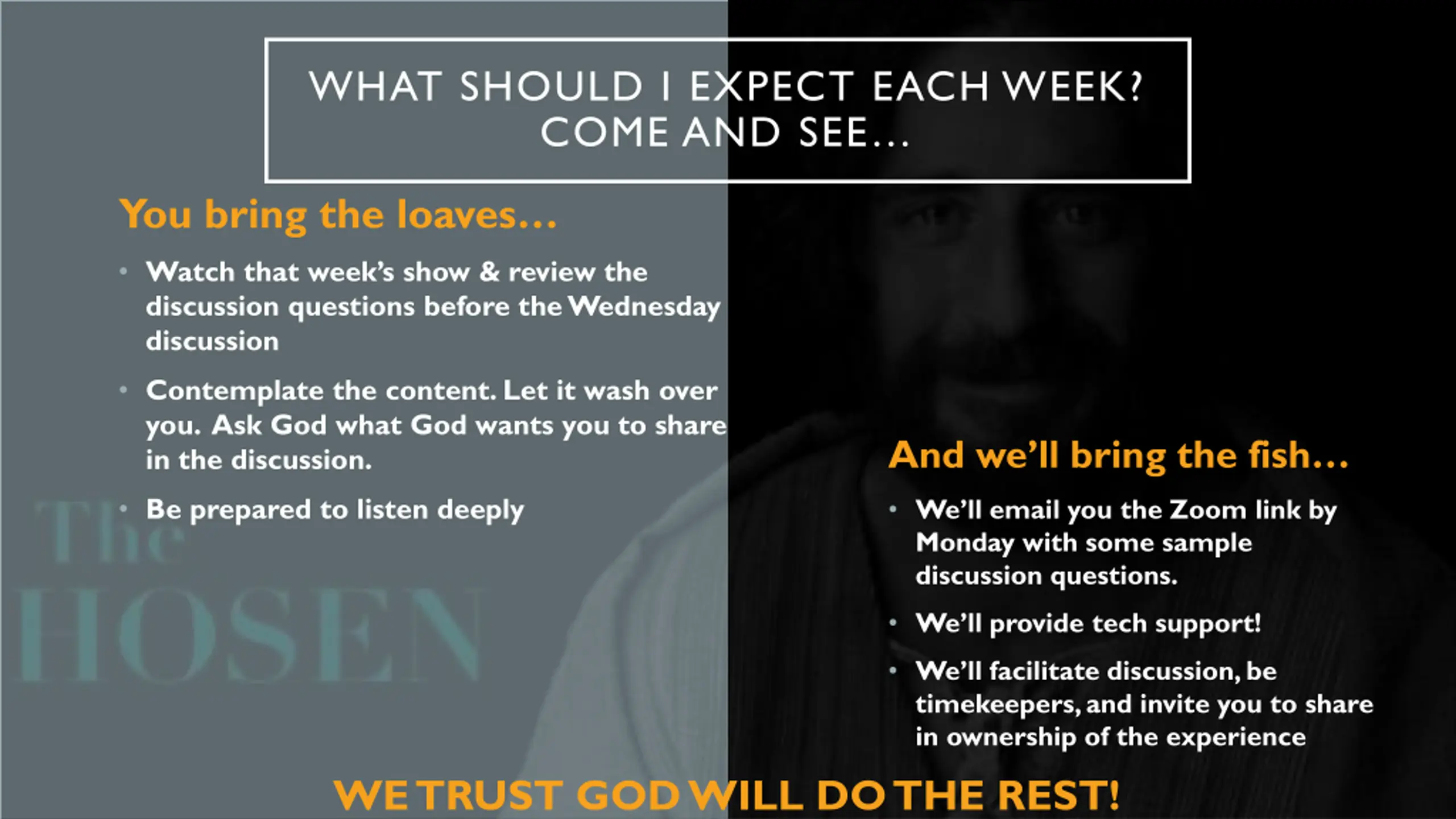 WHAT SHOULD I EXPECT EACH WEEK?
COME AND SEE…

You bring the loaves…

• Watch that week's show & review the discussion questions before the Wednesday discussion

• Contemplate the content. Let it wash over you. Ask God what God wants you to share in the discussion.

• Be prepared to listen deeply

The
HOSEN

And we'll bring the fish…

• We'll email you the Zoom link by Monday with some sample discussion questions.

• We'll provide tech support!

• We'll facilitate discussion, be timekeepers, and invite you to share in ownership of the experience

WE TRUST GOD WILL DO THE REST!